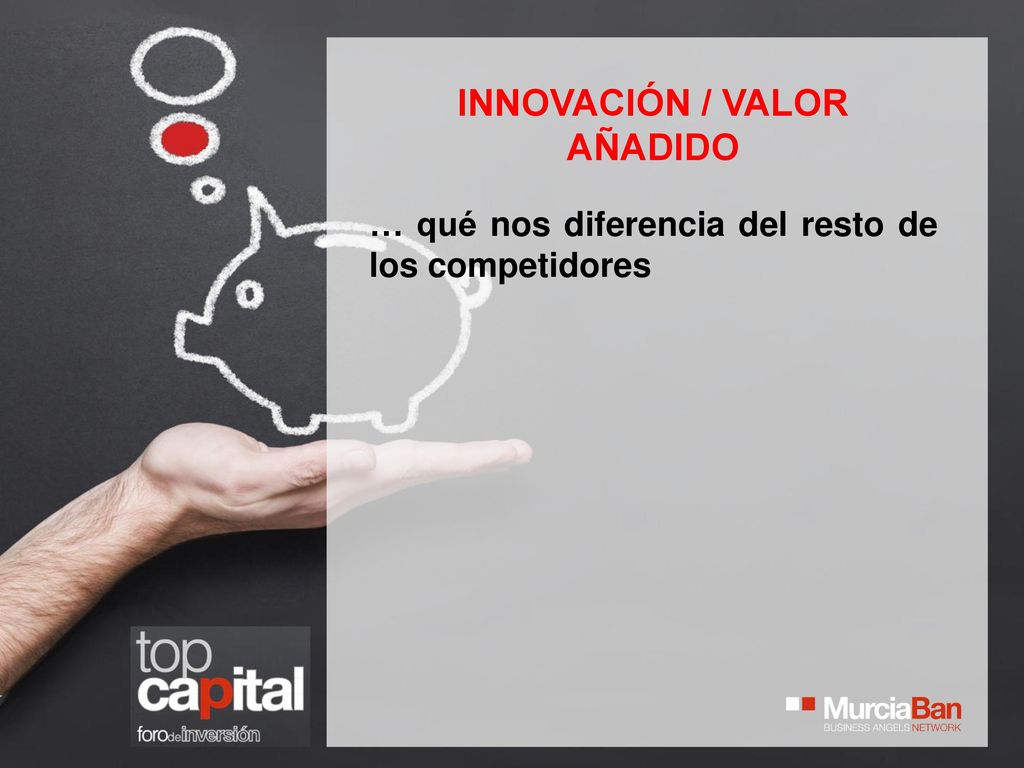 INNOVACIÓN / VALOR AÑADIDO

… qué nos diferencia del resto de los competidores

top capital
forodeinversión

MurciaBan
BUSINESS ANGELS NETWORK